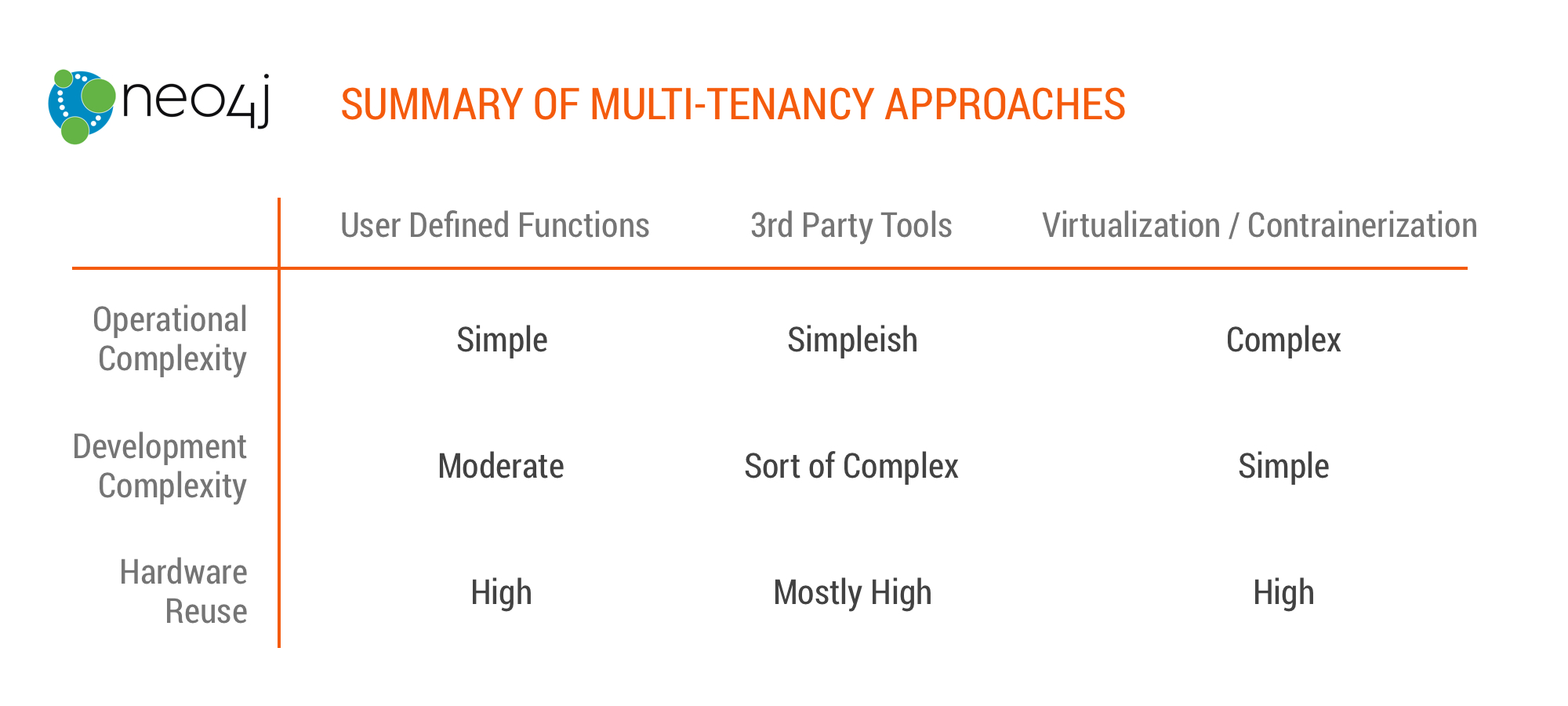 neo4j

SUMMARY OF MULTI-TENANCY APPROACHES

| | User Defined Functions | 3rd Party Tools | Virtualization / Contrainerization |
|---|---|---|---|
| Operational Complexity | Simple | Simpleish | Complex |
| Development Complexity | Moderate | Sort of Complex | Simple |
| Hardware Reuse | High | Mostly High | High |